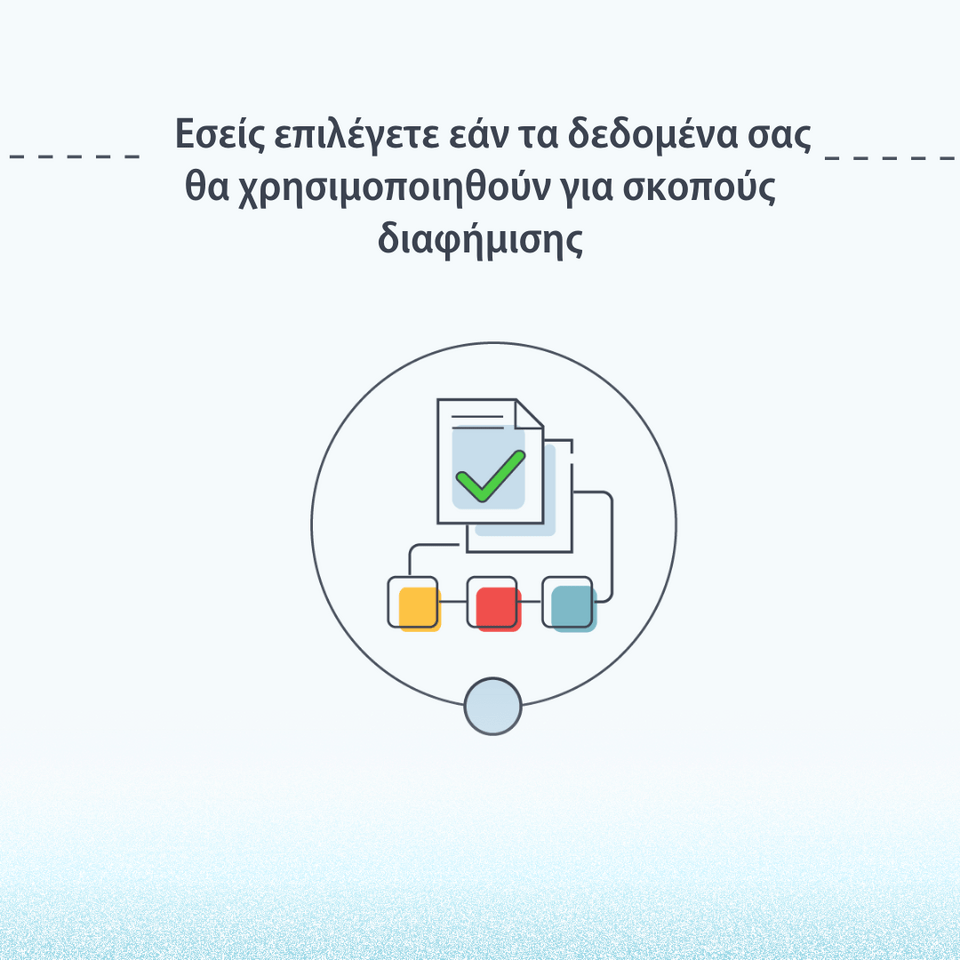 Εσείς επιλέγετε εάν τα δεδομένα σας θα χρησιμοποιηθούν για σκοπούς διαφήμισης